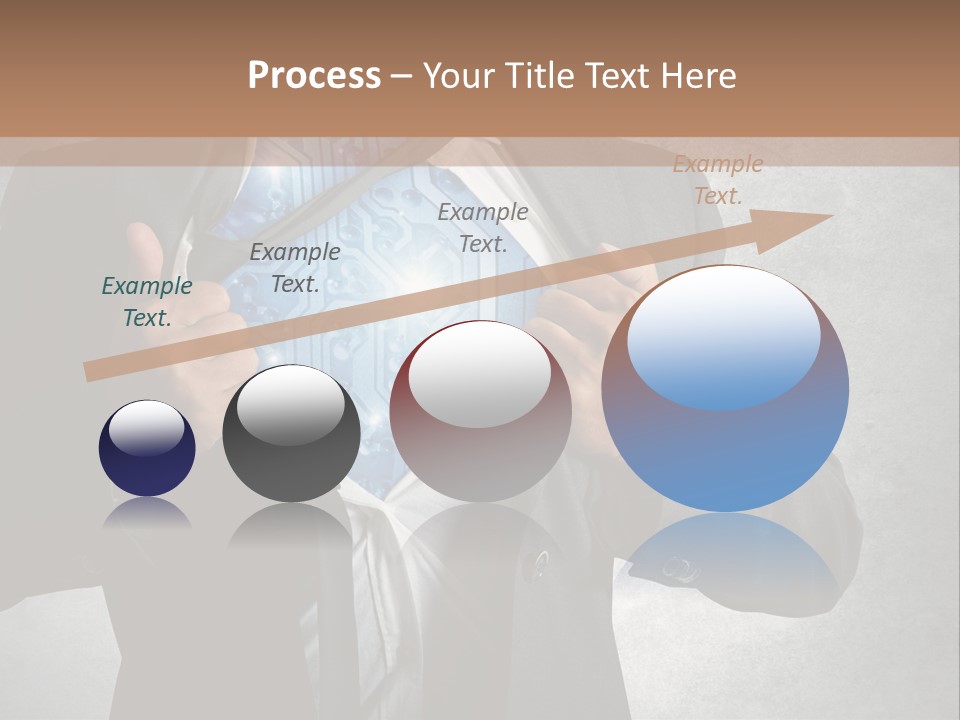 Process – Your Title Text Here

Example Text.

Example Text.

Example Text.

Example Text.